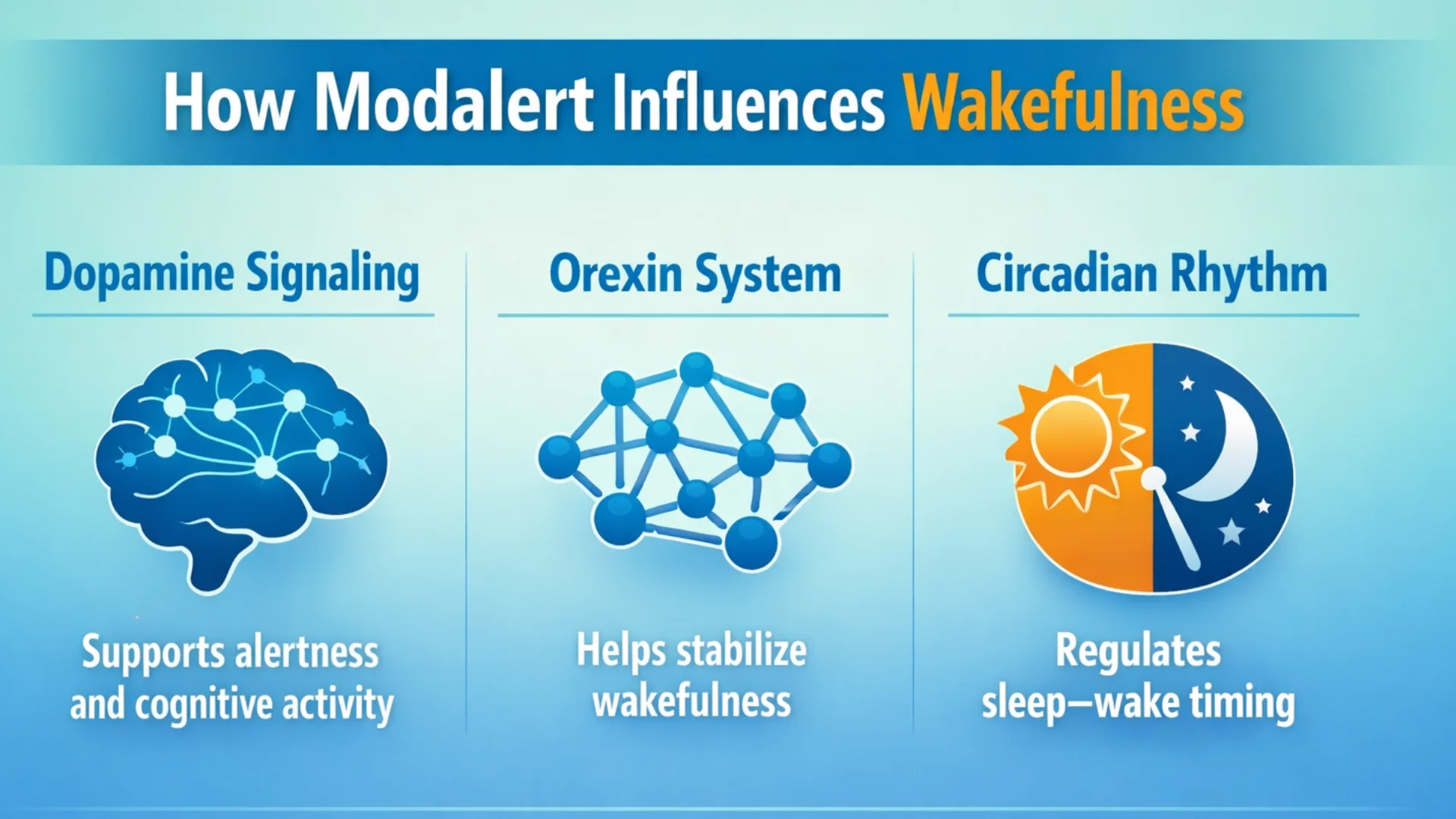 How Modalert Influences Wakefulness

Dopamine Signaling

Supports alertness and cognitive activity

Orexin System

Helps stabilize wakefulness

Circadian Rhythm

Regulates sleep–wake timing